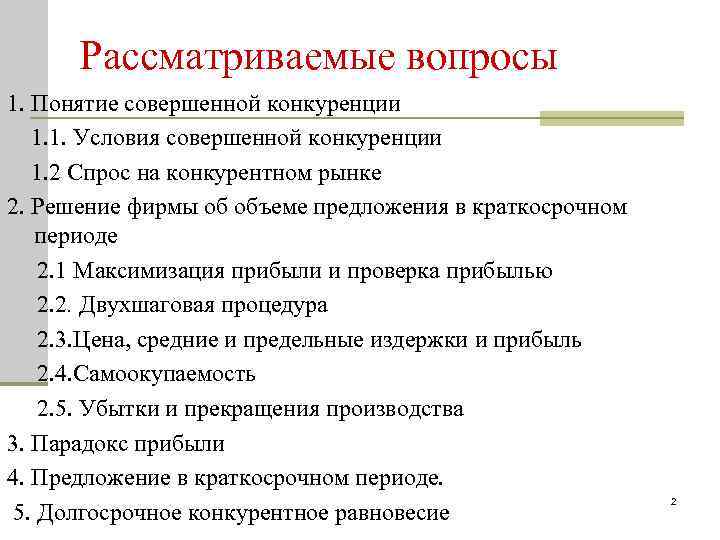 Рассматриваемые вопросы

1. Понятие совершенной конкуренции

1.1. Условия совершенной конкуренции

1.2 Спрос на конкурентном рынке

2. Решение фирмы об объеме предложения в краткосрочном периоде

2.1 Максимизация прибыли и проверка прибылью

2.2. Двухшаговая процедура

2.3.Цена, средние и предельные издержки и прибыль

2.4.Самоокупаемость

2.5. Убытки и прекращения производства

3. Парадокс прибыли

4. Предложение в краткосрочном периоде.

5. Долгосрочное конкурентное равновесие

2